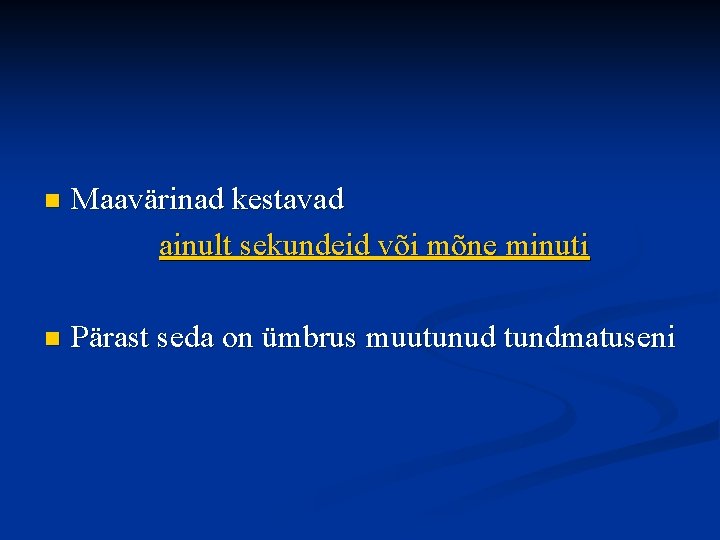 • Maavärinad kestavad ainult sekundeid või mõne minuti

• Pärast seda on ümbrus muutunud tundmatuseni